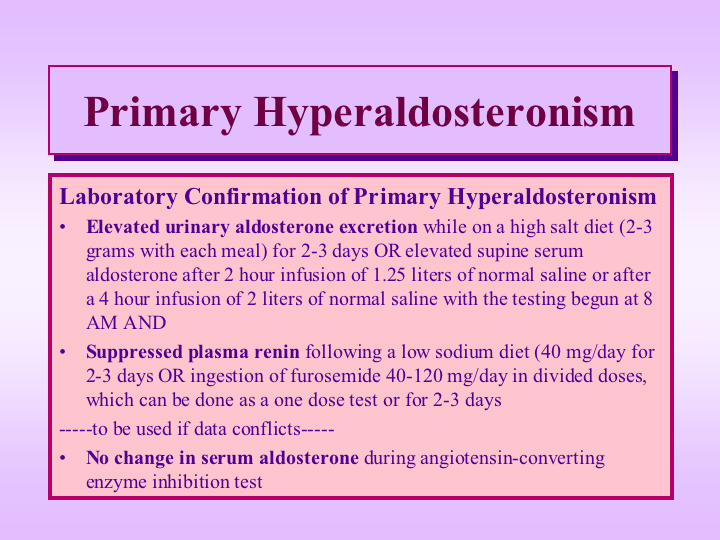 Primary Hyperaldosteronism

Laboratory Confirmation of Primary Hyperaldosteronism

• Elevated urinary aldosterone excretion while on a high salt diet (2-3 grams with each meal) for 2-3 days OR elevated supine serum aldosterone after 2 hour infusion of 1.25 liters of normal saline or after a 4 hour infusion of 2 liters of normal saline with the testing begun at 8 AM AND

• Suppressed plasma renin following a low sodium diet (40 mg/day for 2-3 days OR ingestion of furosemide 40-120 mg/day in divided doses, which can be done as a one dose test or for 2-3 days

-----to be used if data conflicts-----

• No change in serum aldosterone during angiotensin-converting enzyme inhibition test